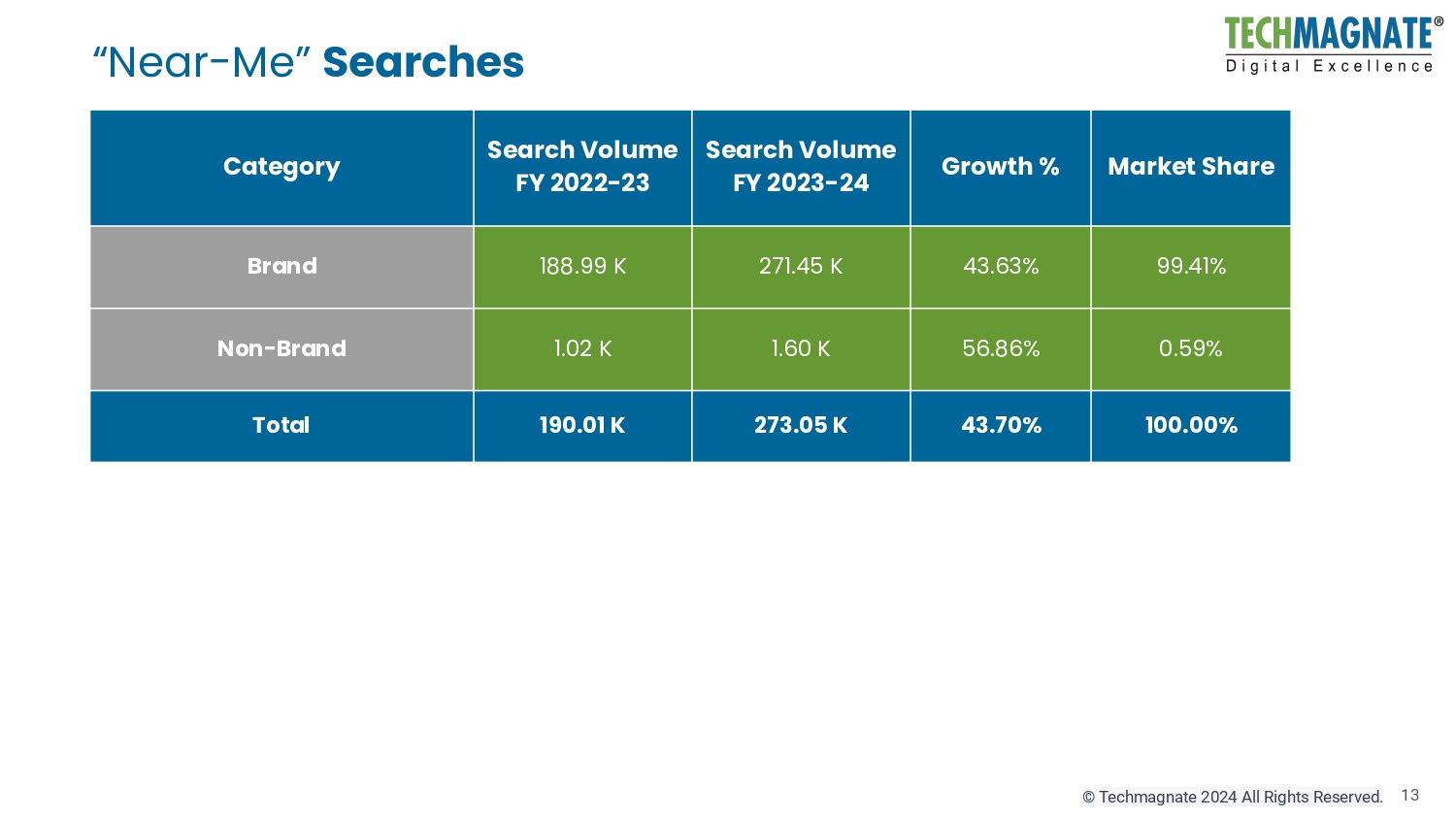 “Near-Me” Searches

TECHMAGNATE®
Digital Excellence

| Category | Search Volume FY 2022-23 | Search Volume FY 2023-24 | Growth % | Market Share |
|---|---|---|---|---|
| Brand | 188.99 K | 271.45 K | 43.63% | 99.41% |
| Non-Brand | 1.02 K | 1.60 K | 56.86% | 0.59% |
| Total | 190.01 K | 273.05 K | 43.70% | 100.00% |

© Techmagnate 2024 All Rights Reserved. 13